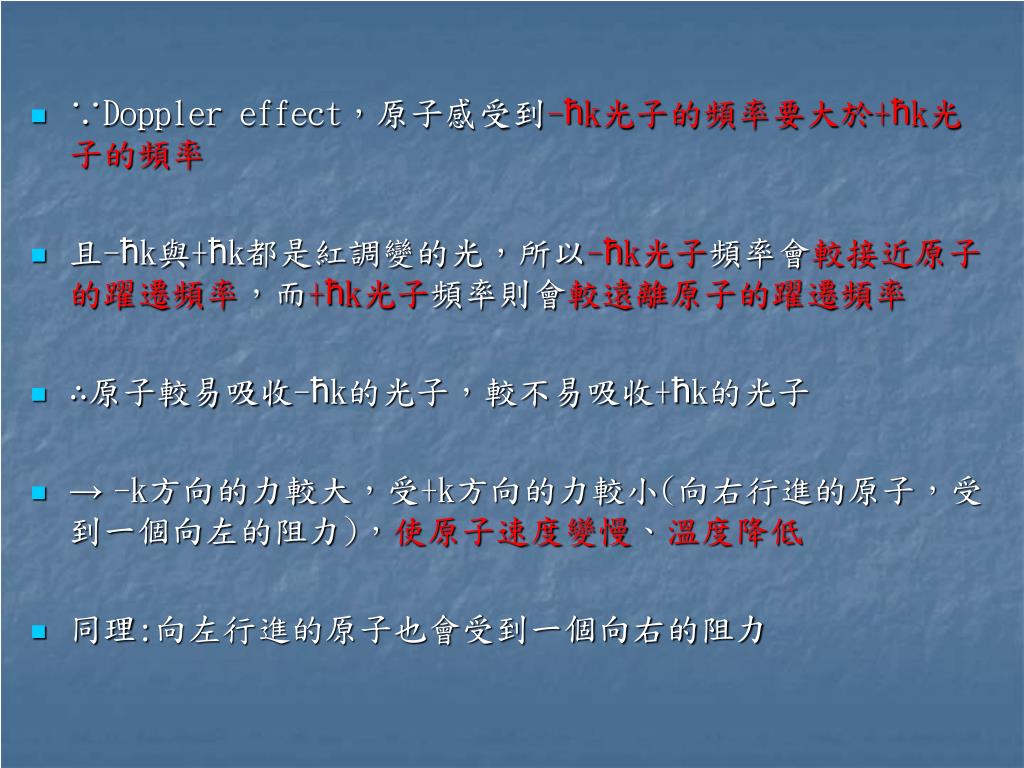 - ∵Doppler effect，原子感受到-ħk光子的頻率要大於+ħk光子的頻率

- 且-ħk與+ħk都是紅調變的光，所以-ħk光子頻率會較接近原子的躍遷頻率，而+ħk光子頻率則會較遠離原子的躍遷頻率

- ∴原子較易吸收-ħk的光子，較不易吸收+ħk的光子

- → -k方向的力較大，受+k方向的力較小(向右行進的原子，受到一個向左的阻力)，使原子速度變慢、溫度降低

- 同理:向左行進的原子也會受到一個向右的阻力